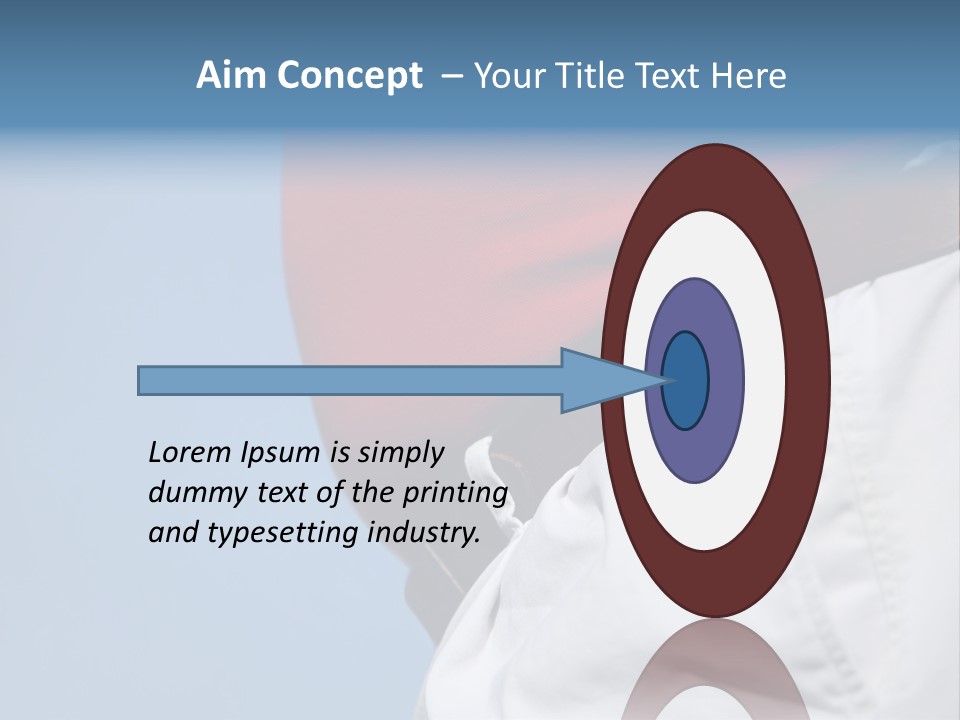 Aim Concept – Your Title Text Here

Lorem Ipsum is simply dummy text of the printing and typesetting industry.